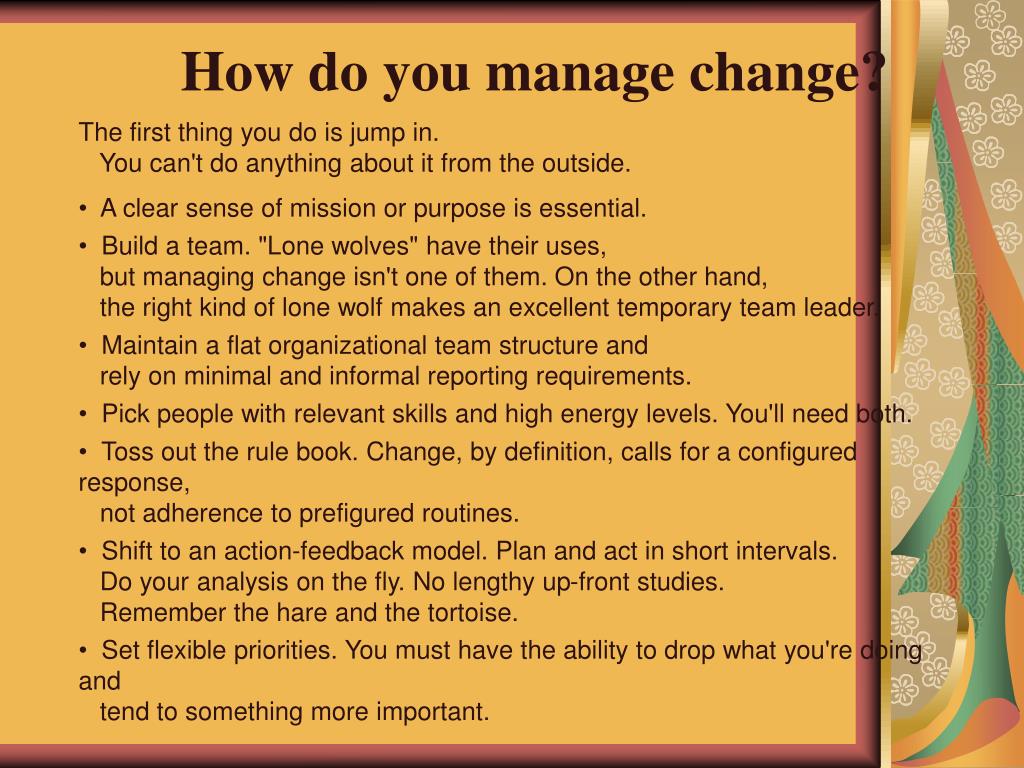 How do you manage change?

The first thing you do is jump in.
You can't do anything about it from the outside.

• A clear sense of mission or purpose is essential.

• Build a team. "Lone wolves" have their uses,
but managing change isn't one of them. On the other hand,
the right kind of lone wolf makes an excellent temporary team leader.

• Maintain a flat organizational team structure and
rely on minimal and informal reporting requirements.

• Pick people with relevant skills and high energy levels. You'll need both.

• Toss out the rule book. Change, by definition, calls for a configured response,
not adherence to prefigured routines.

• Shift to an action-feedback model. Plan and act in short intervals.
Do your analysis on the fly. No lengthy up-front studies.
Remember the hare and the tortoise.

• Set flexible priorities. You must have the ability to drop what you're doing and
tend to something more important.